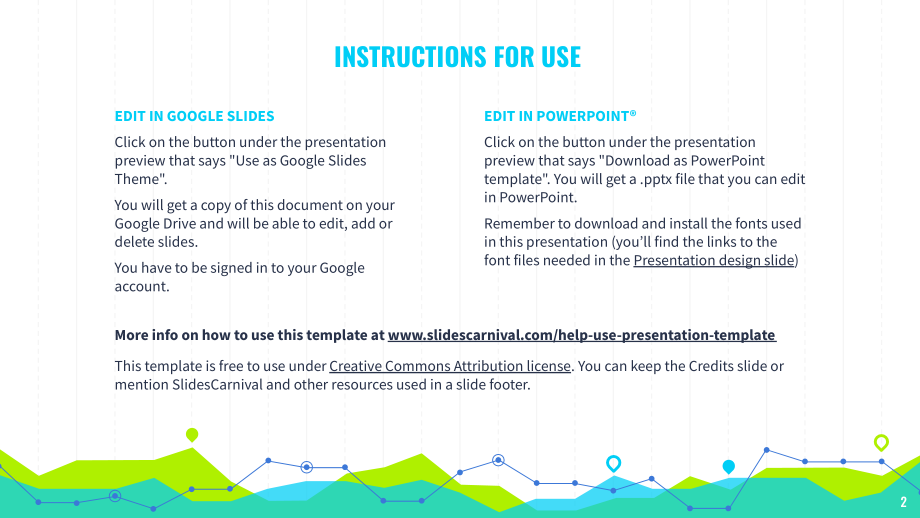 INSTRUCTIONS FOR USE

EDIT IN GOOGLE SLIDES

Click on the button under the presentation preview that says "Use as Google Slides Theme".

You will get a copy of this document on your Google Drive and will be able to edit, add or delete slides.

You have to be signed in to your Google account.

EDIT IN POWERPOINT®

Click on the button under the presentation preview that says "Download as PowerPoint template". You will get a .pptx file that you can edit in PowerPoint.

Remember to download and install the fonts used in this presentation (you'll find the links to the font files needed in the Presentation design slide)

More info on how to use this template at www.slidescarnival.com/help-use-presentation-template

This template is free to use under Creative Commons Attribution license. You can keep the Credits slide or mention SlidesCarnival and other resources used in a slide footer.

2